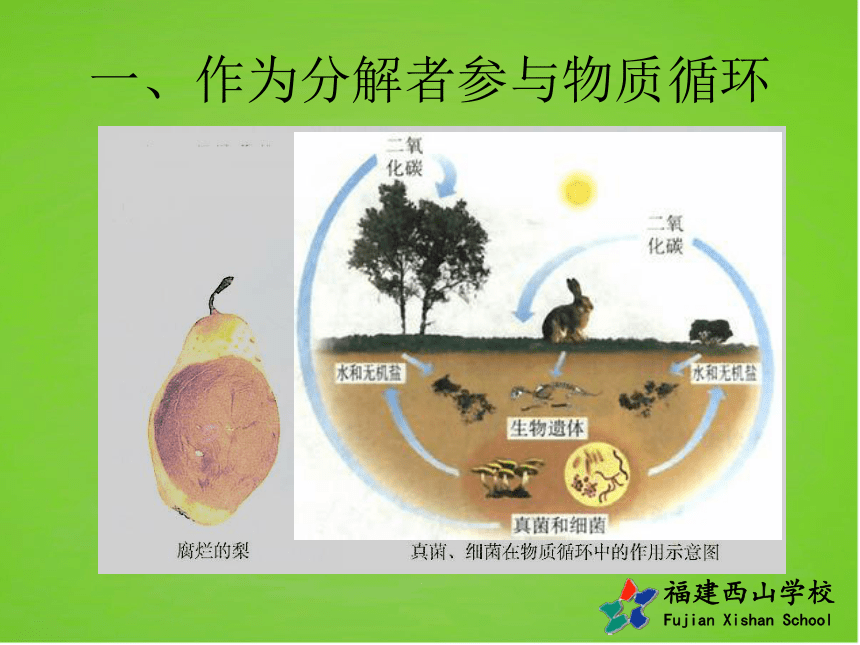 一、作为分解者参与物质循环

二氧化碳

二氧化碳

水和无机盐

水和无机盐

生物遗体

真菌和细菌

腐烂的梨

真菌、细菌在物质循环中的作用示意图

福建西山学校
Fujian Xishan School